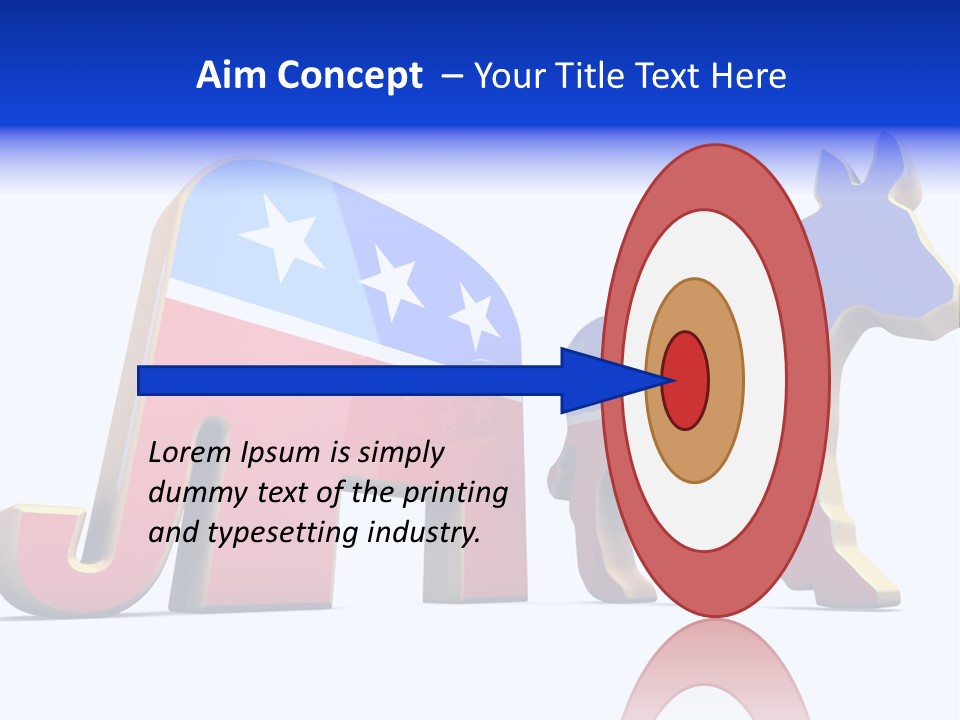 Aim Concept – Your Title Text Here

Lorem Ipsum is simply dummy text of the printing and typesetting industry.